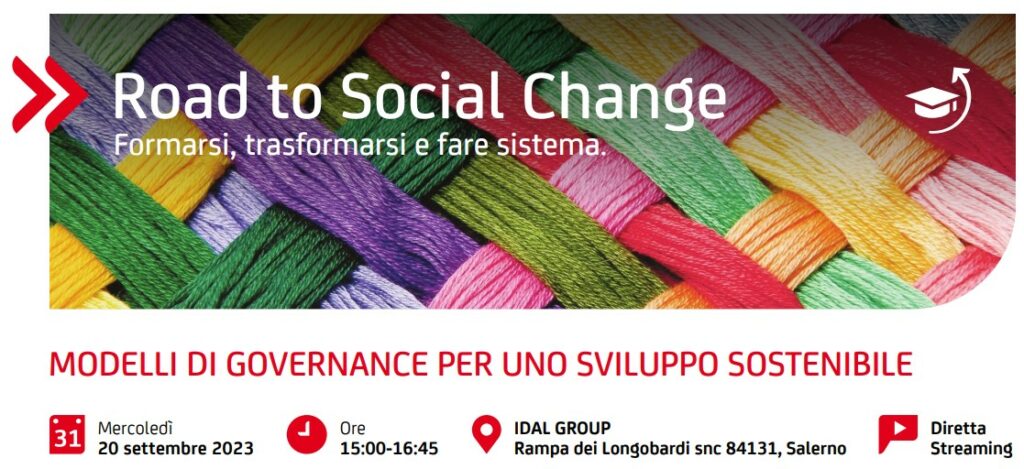 Road to Social Change
Formarsi, trasformarsi e fare sistema.

MODELLI DI GOVERNANCE PER UNO SVILUPPO SOSTENIBILE

31 Mercoledì
20 settembre 2023

Ore
15:00-16:45

IDAL GROUP
Rampa dei Longobardi snc 84131, Salerno

Diretta
Streaming